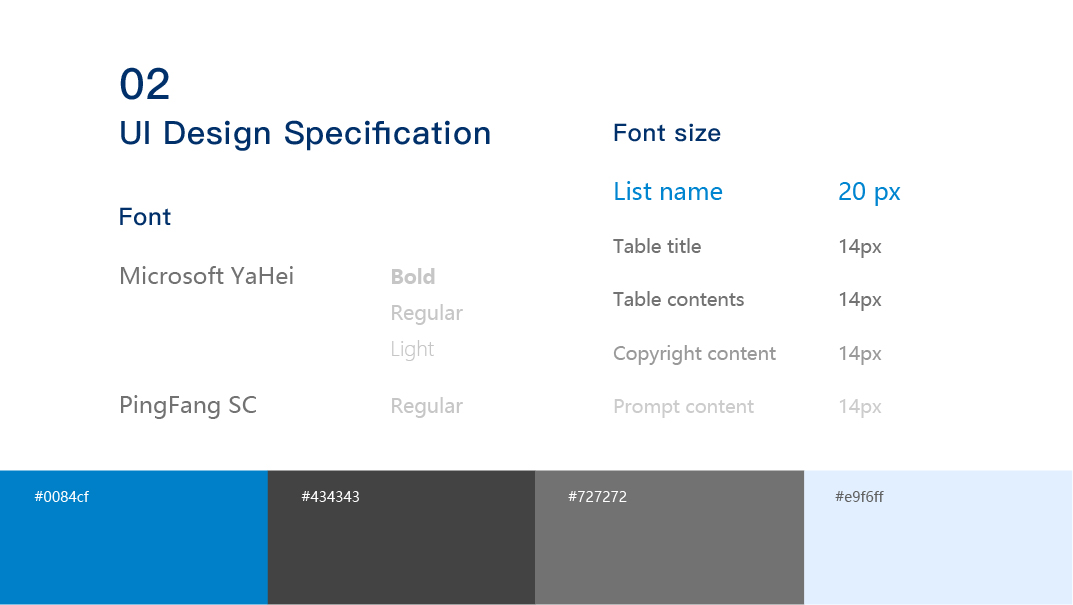 02
UI Design Specification

Font

Microsoft YaHei

Bold
Regular
Light

PingFang SC

Regular

Font size

| List name | 20 px |
|---|---|
| Table title | 14px |
| Table contents | 14px |
| Copyright content | 14px |
| Prompt content | 14px |

#0084cf

#434343

#727272

#e9f6ff